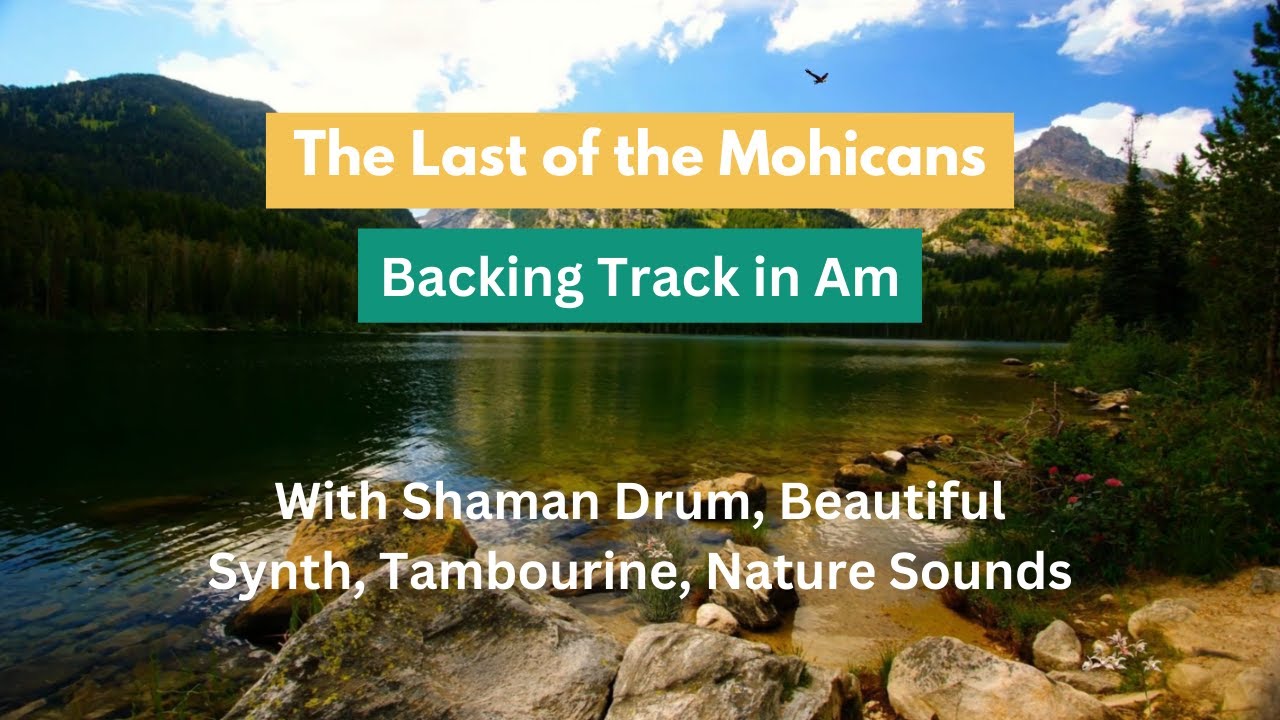 The Last of the Mohicans

Backing Track in Am

With Shaman Drum, Beautiful Synth, Tambourine, Nature Sounds